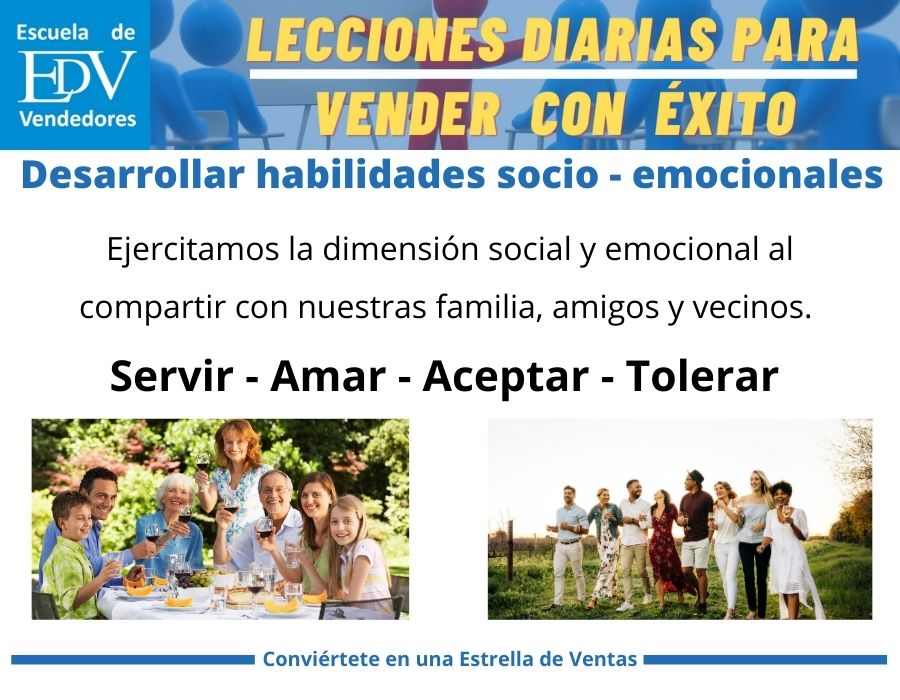 Escuela de
EDV
Vendedores

LECCIONES DIARIAS PARA VENDER CON ÉXITO

Desarrollar habilidades socio - emocionales

Ejercitamos la dimensión social y emocional al compartir con nuestras familia, amigos y vecinos.

Servir - Amar - Aceptar - Tolerar

Conviértete en una Estrella de Ventas